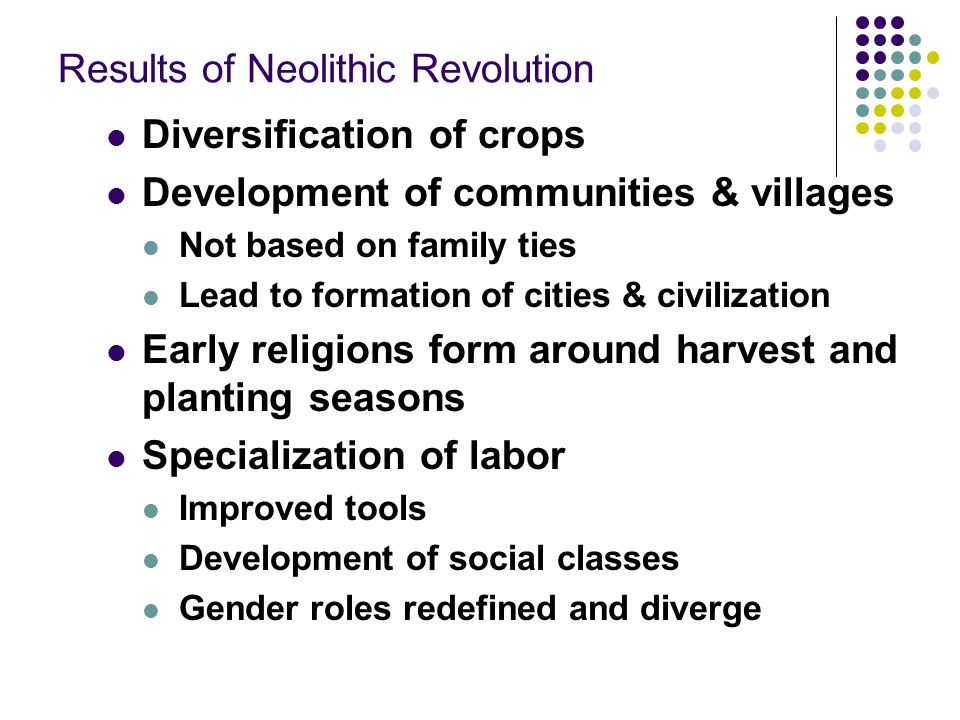 Results of Neolithic Revolution

- Diversification of crops
- Development of communities & villages
  - Not based on family ties
  - Lead to formation of cities & civilization
- Early religions form around harvest and planting seasons
- Specialization of labor
  - Improved tools
  - Development of social classes
  - Gender roles redefined and diverge